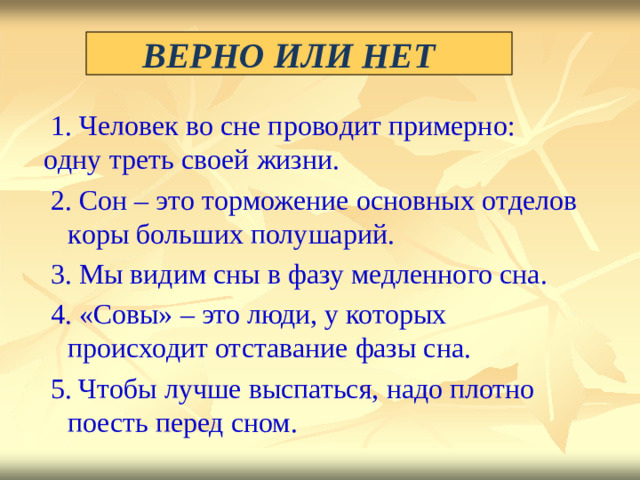 ВЕРНО ИЛИ НЕТ

1. Человек во сне проводит примерно: одну треть своей жизни.

2. Сон – это торможение основных отделов коры больших полушарий.

3. Мы видим сны в фазу медленного сна.

4. «Совы» – это люди, у которых происходит отставание фазы сна.

5. Чтобы лучше выспаться, надо плотно поесть перед сном.